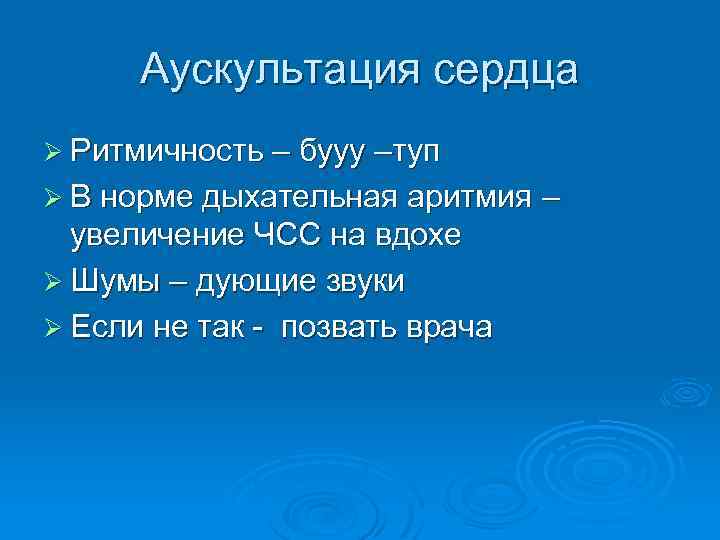 Аускультация сердца

➢ Ритмичность – бууу –туп

➢ В норме дыхательная аритмия – увеличение ЧСС на вдохе

➢ Шумы – дующие звуки

➢ Если не так - позвать врача